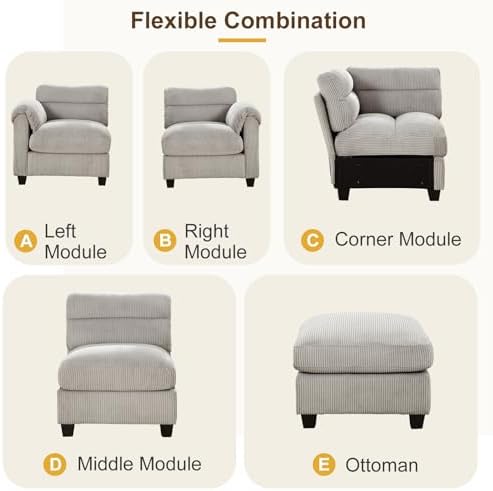 Flexible Combination

A Left Module

B Right Module

C Corner Module

D Middle Module

E Ottoman